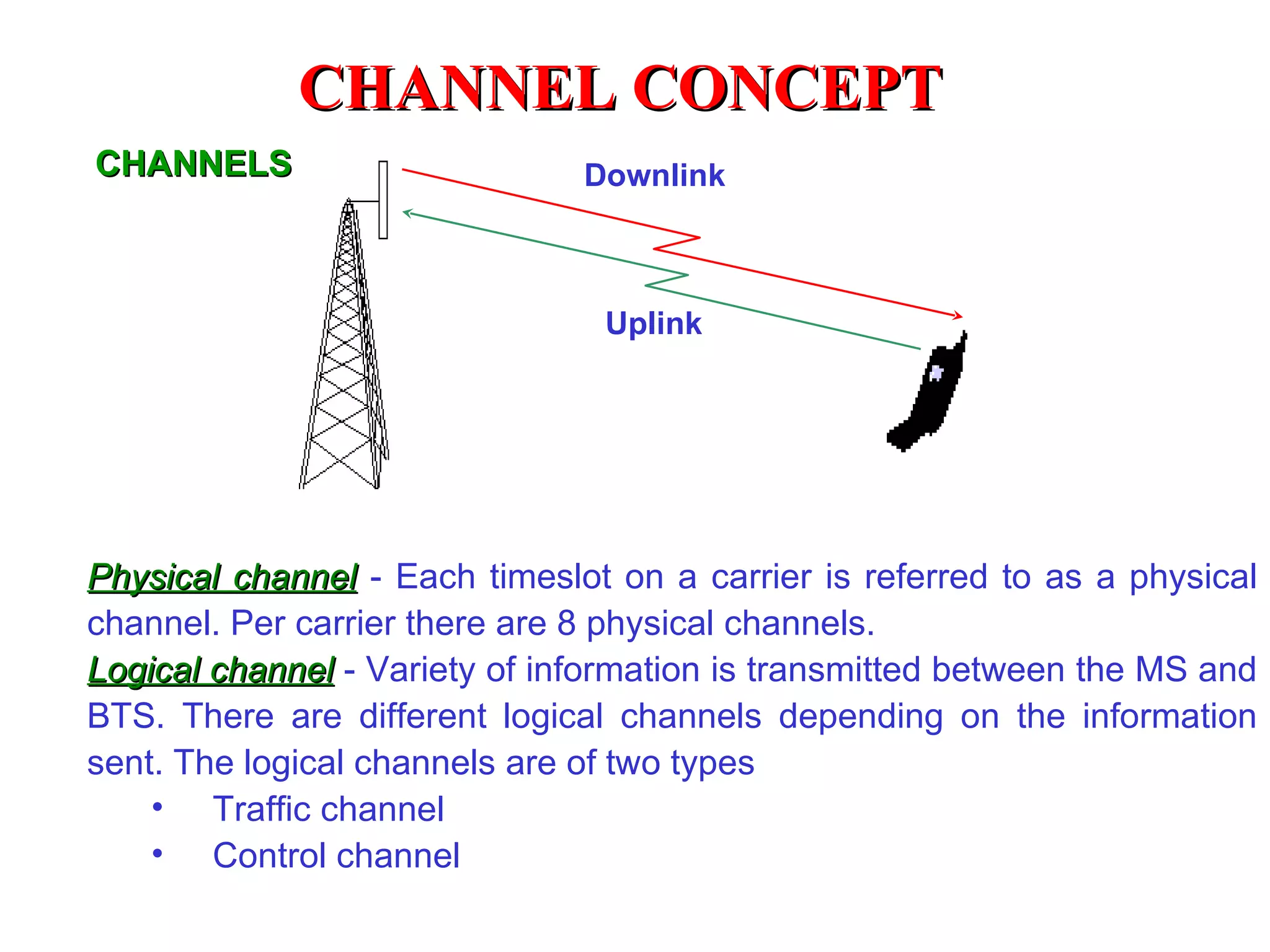 CHANNEL CONCEPT

CHANNELS

Downlink

Uplink

Physical channel - Each timeslot on a carrier is referred to as a physical channel. Per carrier there are 8 physical channels.

Logical channel - Variety of information is transmitted between the MS and BTS. There are different logical channels depending on the information sent. The logical channels are of two types

• Traffic channel
• Control channel